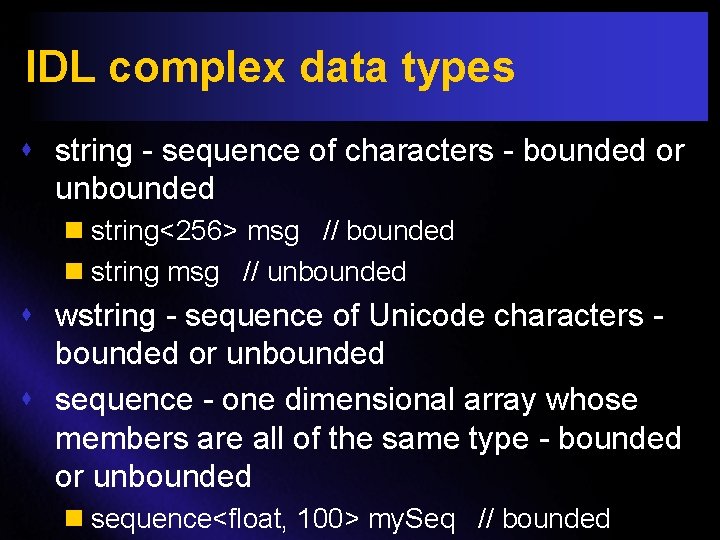 IDL complex data types

string - sequence of characters - bounded or unbounded

string<256> msg // bounded

string msg // unbounded

wstring - sequence of Unicode characters - bounded or unbounded

sequence - one dimensional array whose members are all of the same type - bounded or unbounded

sequence<float, 100> mySeq // bounded